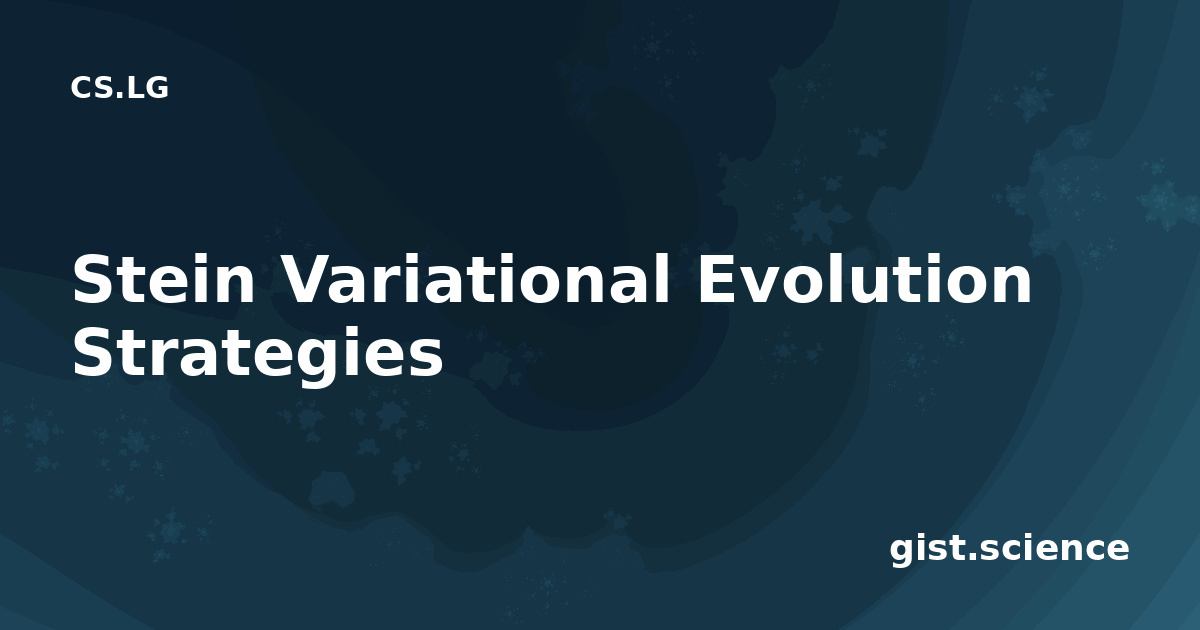 CS.LG

Stein Variational Evolution Strategies

gist.science